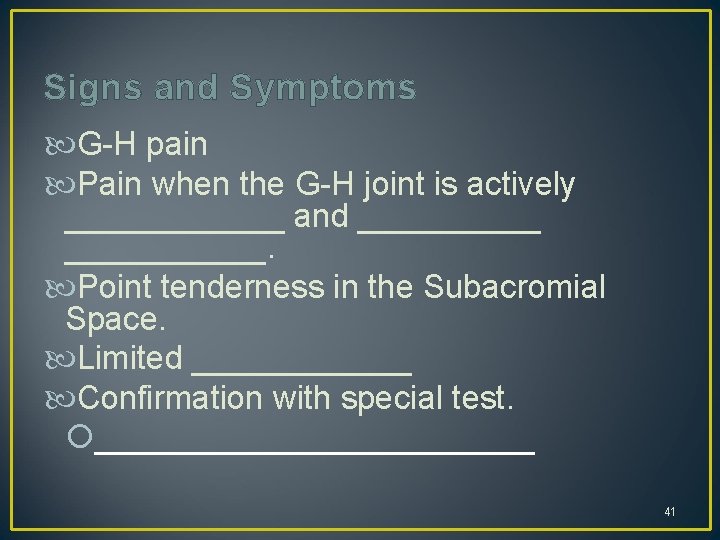 Signs and Symptoms

G-H pain

Pain when the G-H joint is actively ____________ and __________ ___________.

Point tenderness in the Subacromial Space.

Limited ____________

Confirmation with special test.

________________________

41